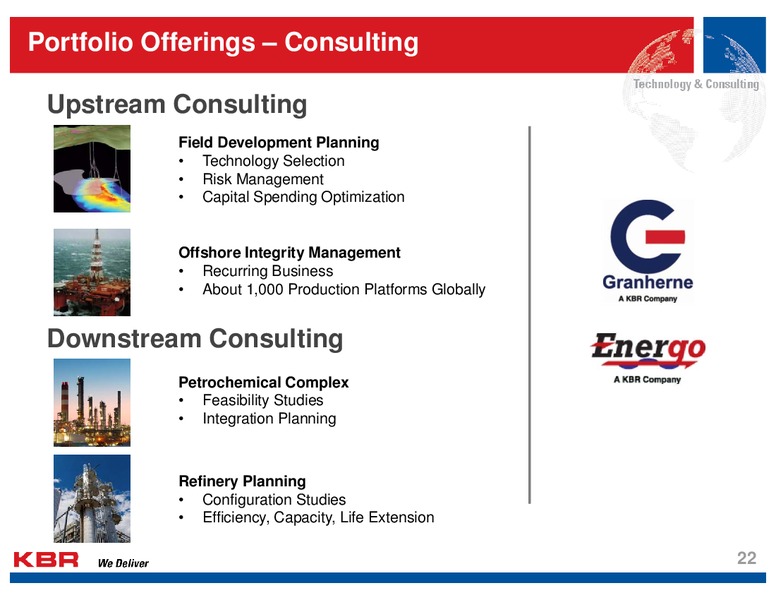 Portfolio Offerings – Consulting

Technology & Consulting

Upstream Consulting

Field Development Planning
• Technology Selection
• Risk Management
• Capital Spending Optimization

Offshore Integrity Management
• Recurring Business
• About 1,000 Production Platforms Globally

Downstream Consulting

Petrochemical Complex
• Feasibility Studies
• Integration Planning

Refinery Planning
• Configuration Studies
• Efficiency, Capacity, Life Extension

Granherne
A KBR Company

Energo
A KBR Company

KBR We Deliver

22